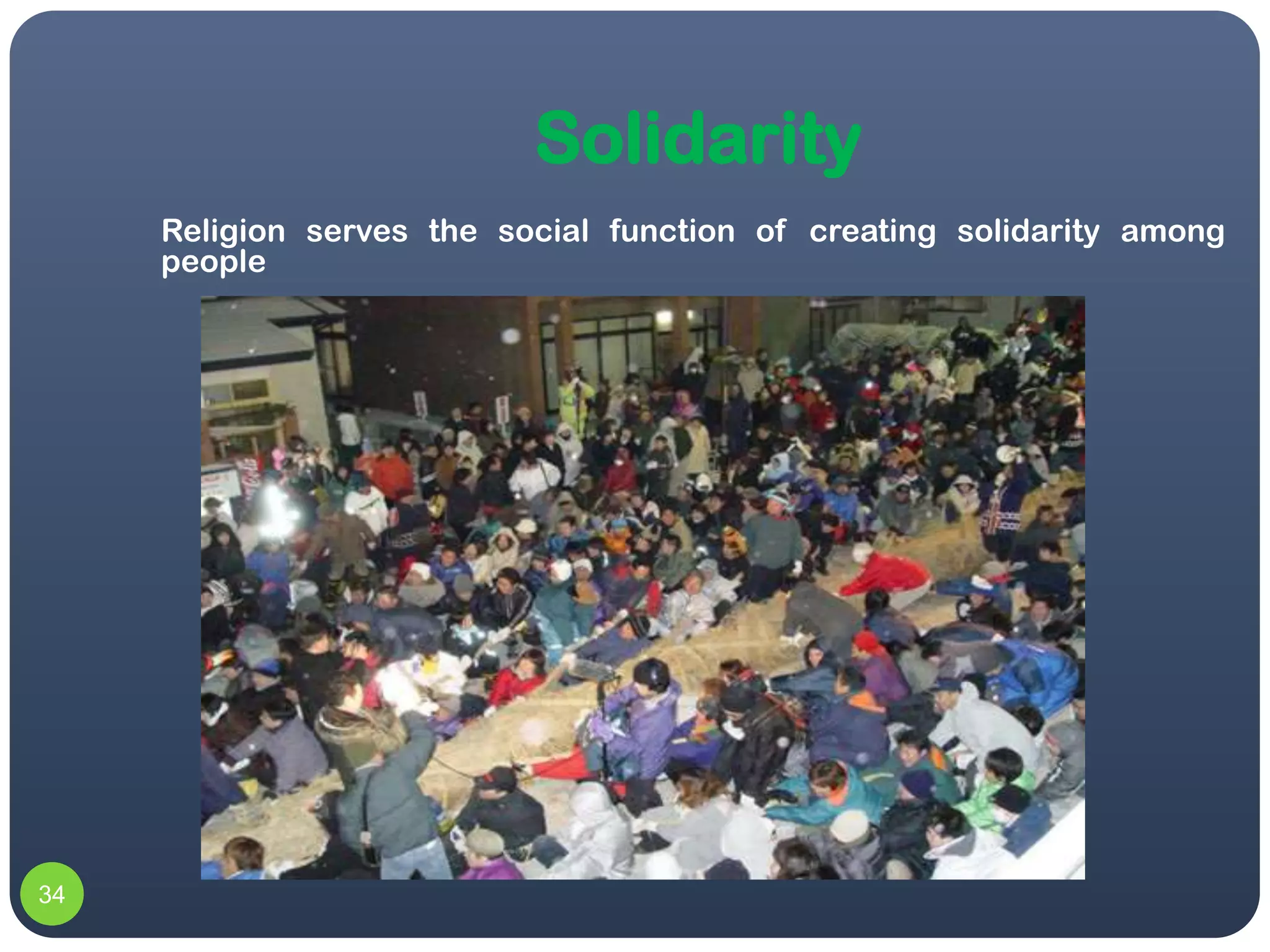 Solidarity

Religion serves the social function of creating solidarity among people

34